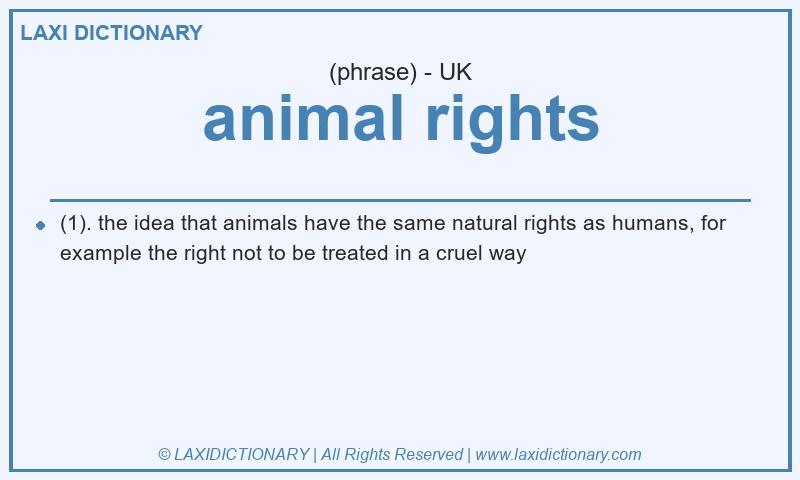 LAXI DICTIONARY

(phrase) - UK

animal rights

(1). the idea that animals have the same natural rights as humans, for example the right not to be treated in a cruel way

© LAXIDICTIONARY | All Rights Reserved | www.laxidictionary.com